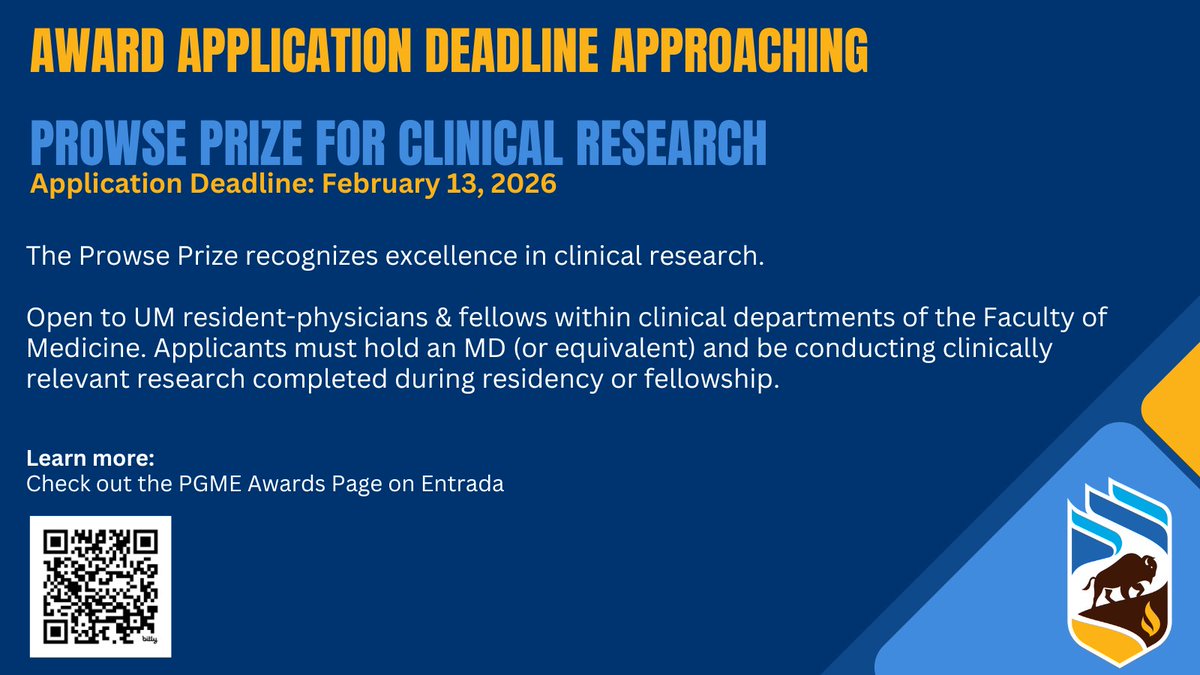 AWARD APPLICATION DEADLINE APPROACHING

PROWSE PRIZE FOR CLINICAL RESEARCH
Application Deadline: February 13, 2026

The Prowse Prize recognizes excellence in clinical research.

Open to UM resident-physicians & fellows within clinical departments of the Faculty of Medicine. Applicants must hold an MD (or equivalent) and be conducting clinically relevant research completed during residency or fellowship.

Learn more:
Check out the PGME Awards Page on Entrada

bitly